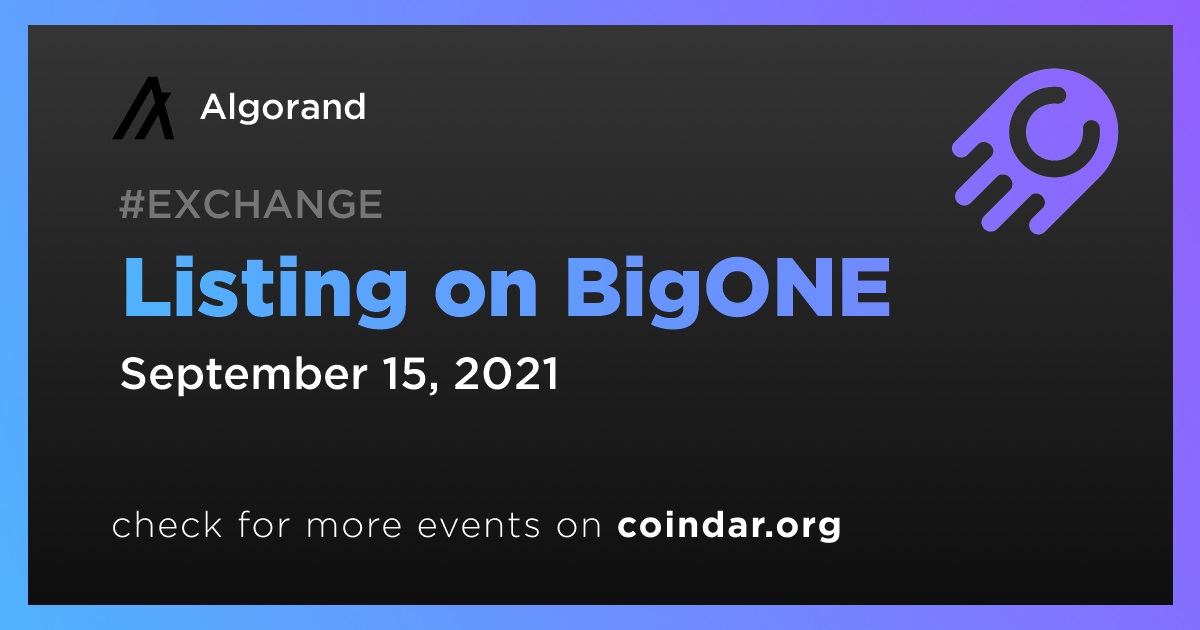 Algorand

#EXCHANGE

Listing on BigONE

September 15, 2021

check for more events on coindar.org